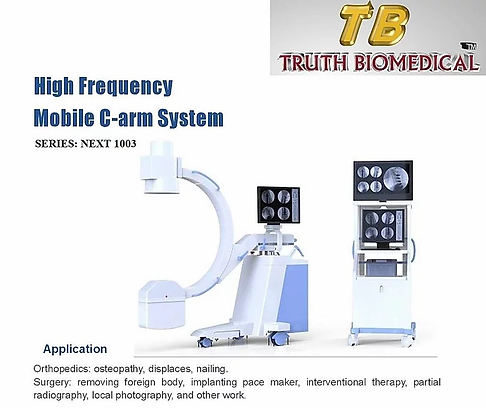 TB
TRUTH BIOMEDICAL TM

High Frequency
Mobile C-arm System

SERIES: NEXT 1003

Application

Orthopedics: osteopathy, displaces, nailing.
Surgery: removing foreign body, implanting pace maker, interventional therapy, partial radiography, local photography, and other work.